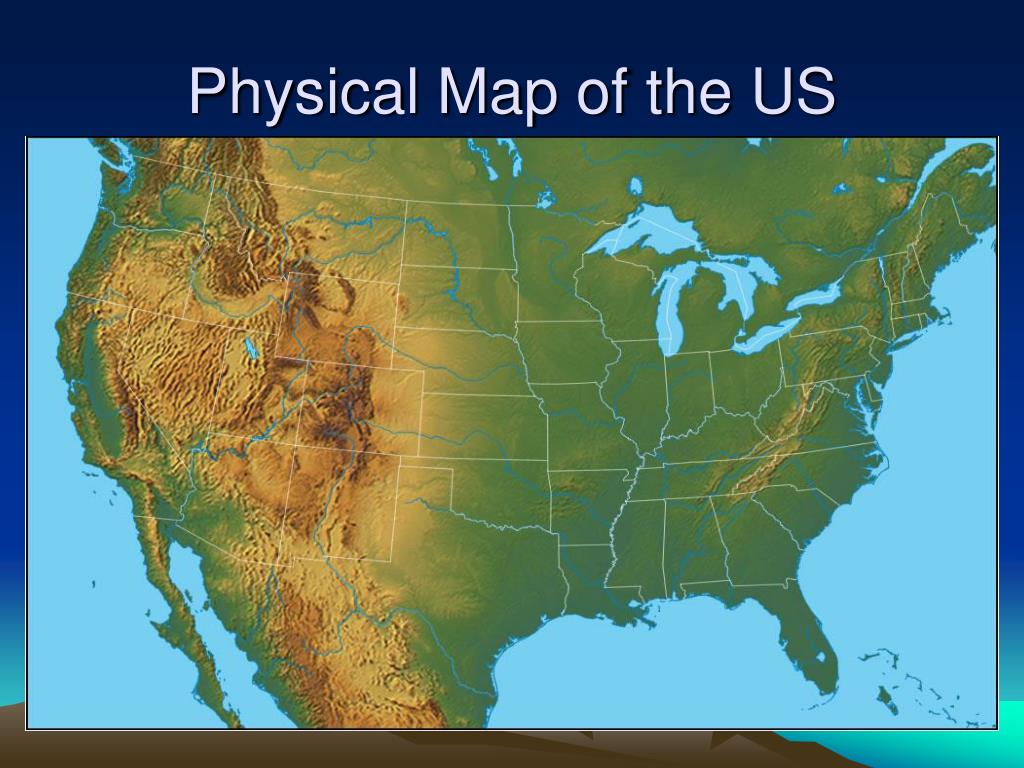 Physical Map of the US